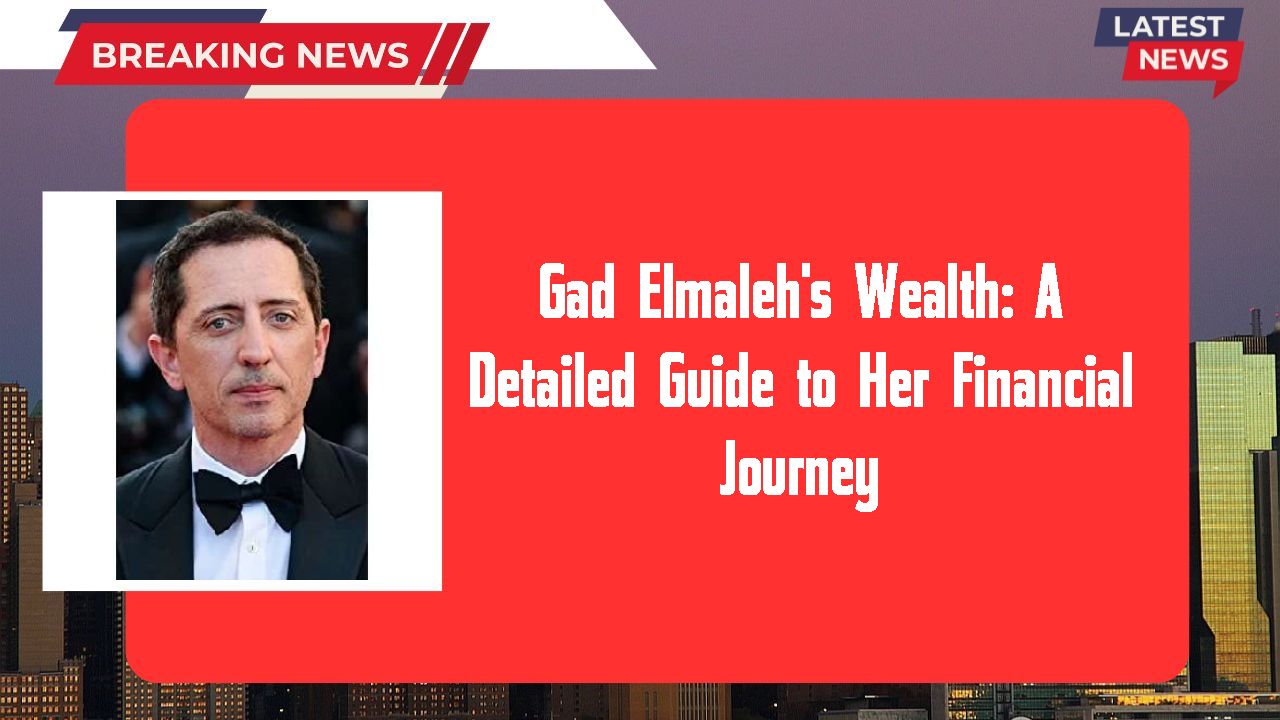 BREAKING NEWS

LATEST NEWS

Gad Elmaleh's Wealth: A Detailed Guide to Her Financial Journey